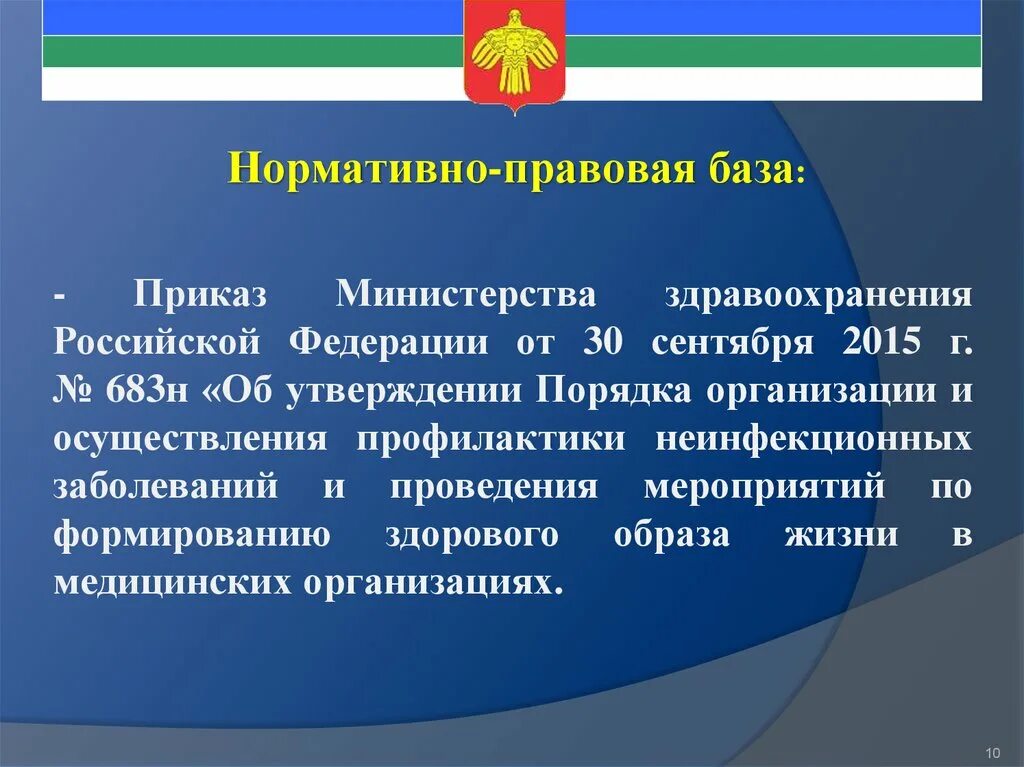 Нормативно-правовая база:

- Приказ Министерства здравоохранения Российской Федерации от 30 сентября 2015 г. № 683н «Об утверждении Порядка организации и осуществления профилактики неинфекционных заболеваний и проведения мероприятий по формированию здорового образа жизни в медицинских организациях.

10